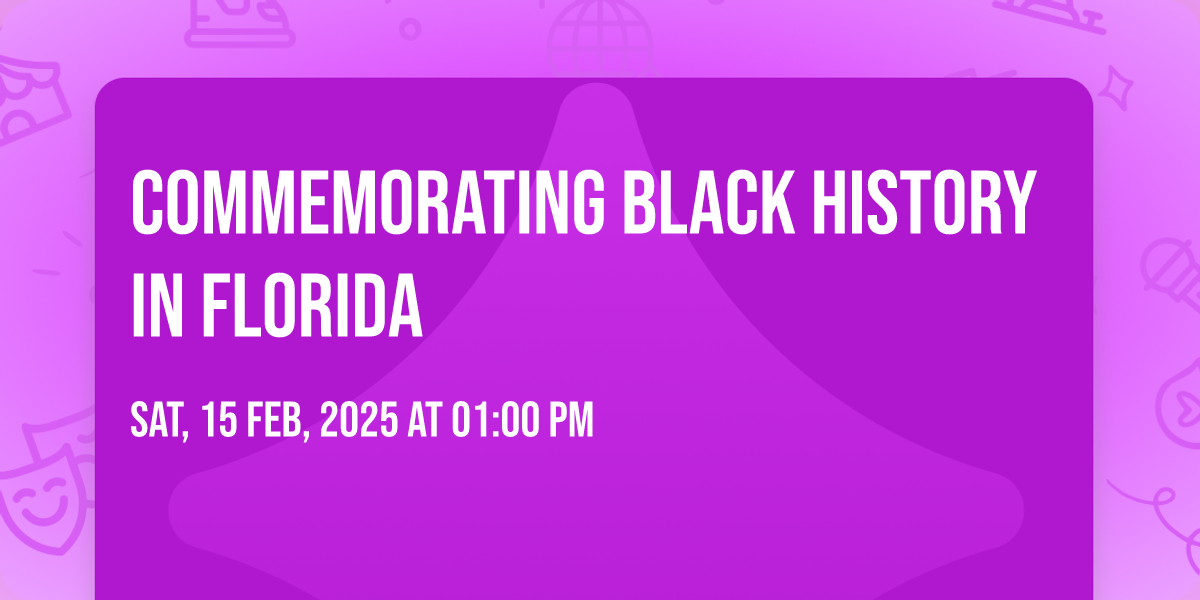 COMMEMORATING BLACK HISTORY IN FLORIDA

SAT, 15 FEB, 2025 AT 01:00 PM